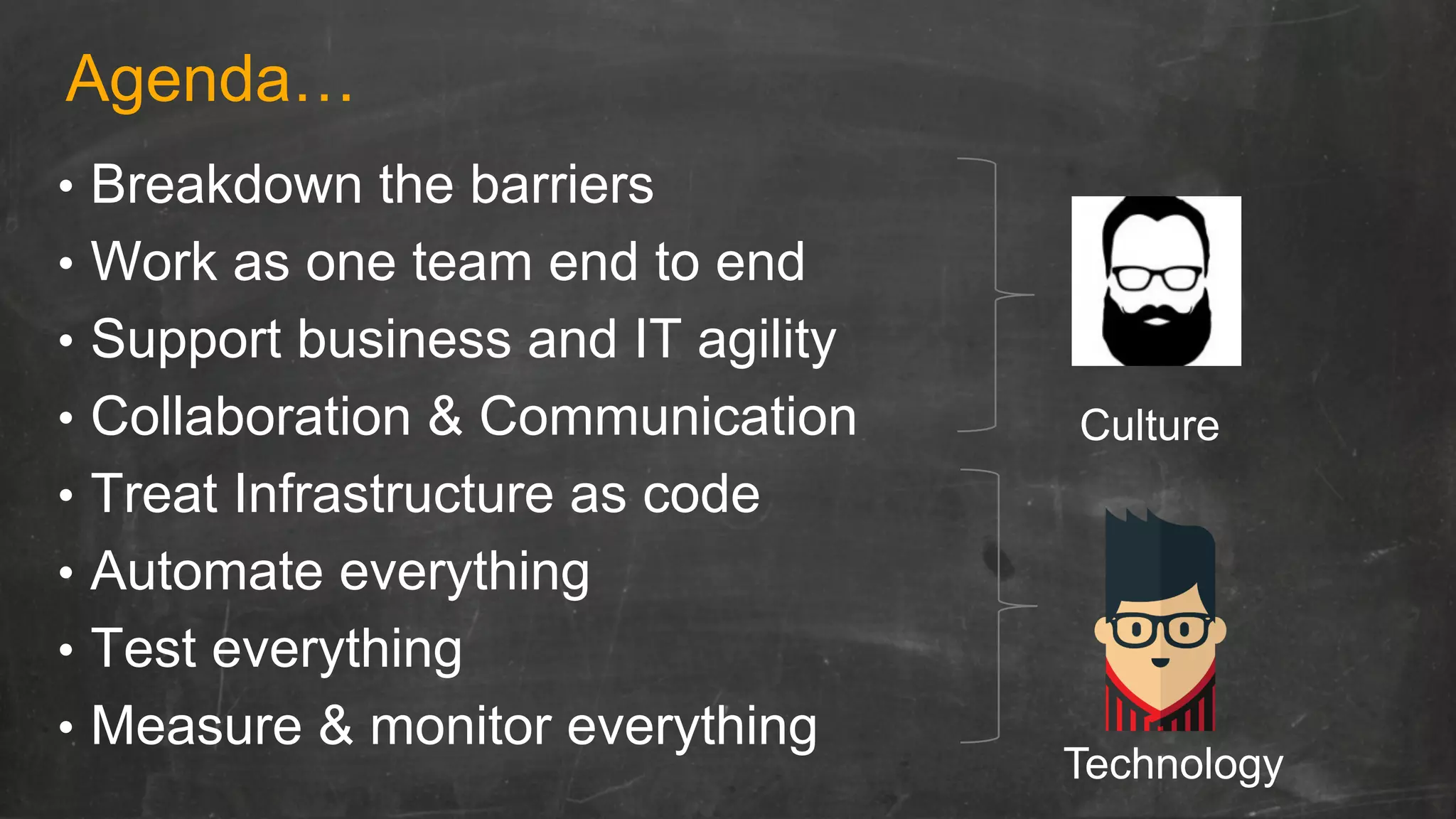 Agenda…

• Breakdown the barriers
• Work as one team end to end
• Support business and IT agility
• Collaboration & Communication
• Treat Infrastructure as code
• Automate everything
• Test everything
• Measure & monitor everything

Culture

Technology